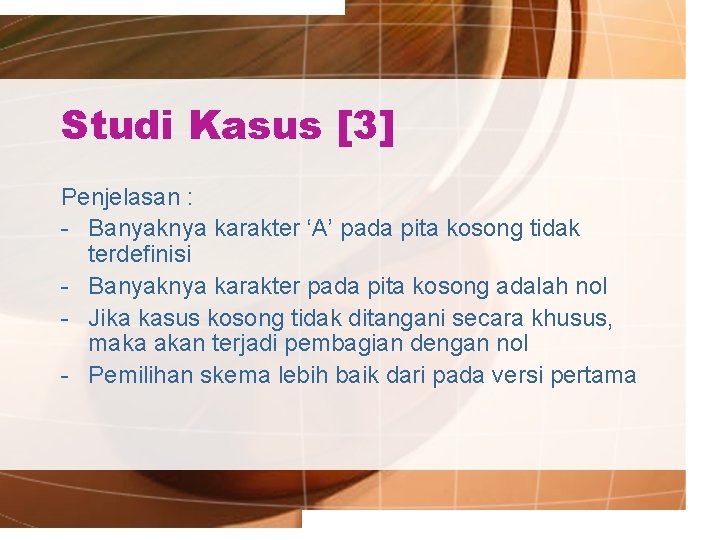 Studi Kasus [3]

Penjelasan :
- Banyaknya karakter ‘A’ pada pita kosong tidak terdefinisi
- Banyaknya karakter pada pita kosong adalah nol
- Jika kasus kosong tidak ditangani secara khusus, maka akan terjadi pembagian dengan nol
- Pemilihan skema lebih baik dari pada versi pertama